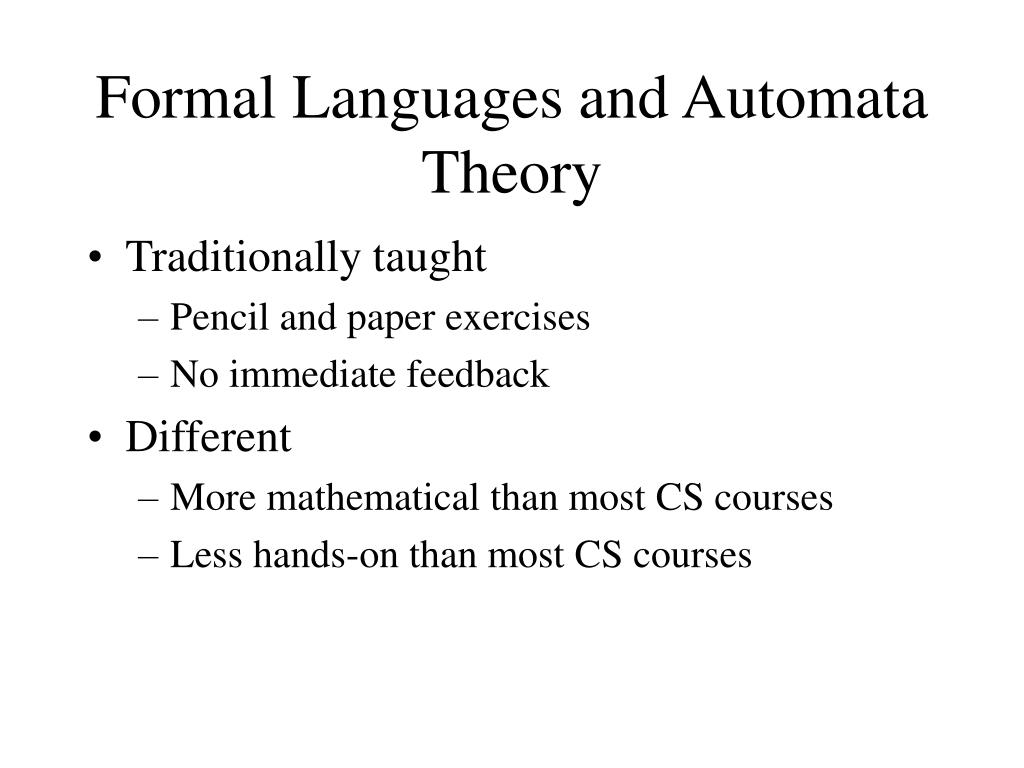 Formal Languages and Automata Theory

• Traditionally taught
– Pencil and paper exercises
– No immediate feedback
• Different
– More mathematical than most CS courses
– Less hands-on than most CS courses